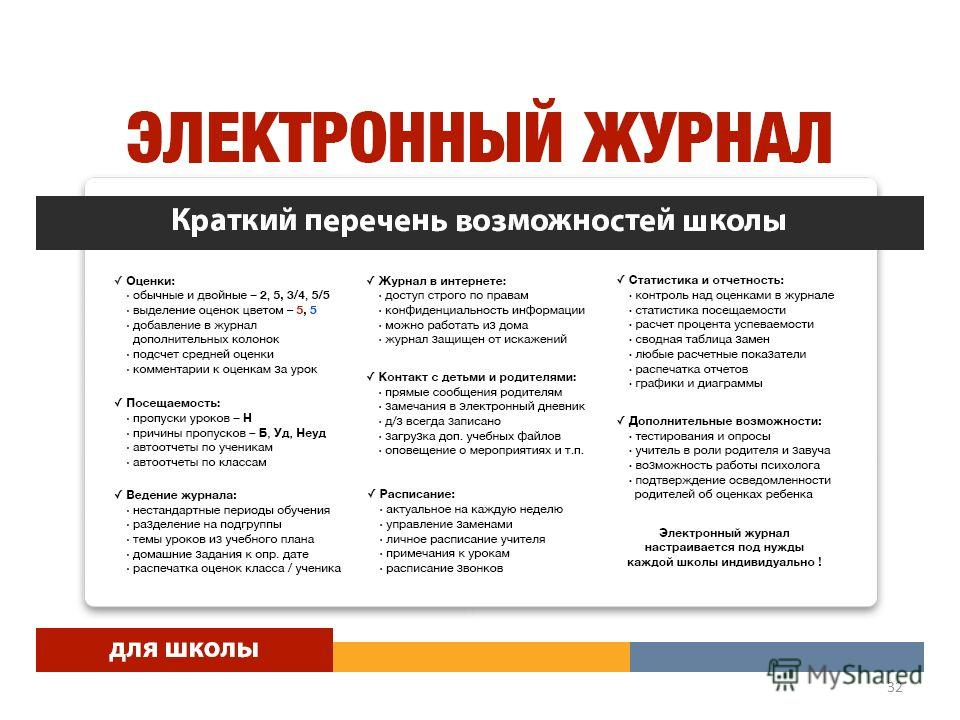 ЭЛЕКТРОННЫЙ ЖУРНАЛ

Краткий перечень возможностей школы

✓ Оценки:
· обычные и двойные – 2, 5, 3/4, 5/5
· выделение оценок цветом – 5, 5
· добавление в журнал дополнительных колонок
· подсчет средней оценки
· комментарии к оценкам за урок

✓ Посещаемость:
· пропуски уроков – Н
· причины пропусков – Б, Уд, Неуд
· автоотчеты по ученикам
· автоотчеты по классам

✓ Ведение журнала:
· нестандартные периоды обучения
· разделение на подгруппы
· темы уроков из учебного плана
· домашние задания к опр. дате
· распечатка оценок класса / ученика

✓ Журнал в интернете:
· доступ строго по правам
· конфиденциальность информации
· можно работать из дома
· журнал защищен от искажений

✓ Контакт с детьми и родителями:
· прямые сообщения родителям
· замечания в электронный дневник
· д/з всегда записано
· загрузка доп. учебных файлов
· оповещение о мероприятиях и т.п.

✓ Расписание:
· актуальное на каждую неделю
· управление заменами
· личное расписание учителя
· примечания к урокам
· расписание звонков

✓ Статистика и отчетность:
· контроль над оценками в журнале
· статистика посещаемости
· расчет процента успеваемости
· сводная таблица замен
· любые расчетные показатели
· распечатка отчетов
· графики и диаграммы

✓ Дополнительные возможности:
· тестирования и опросы
· учитель в роли родителя и завуча
· возможность работы психолога
· подтверждение осведомленности родителей об оценках ребенка

Электронный журнал настраивается под нужды каждой школы индивидуально !

для школы

MyShared

32